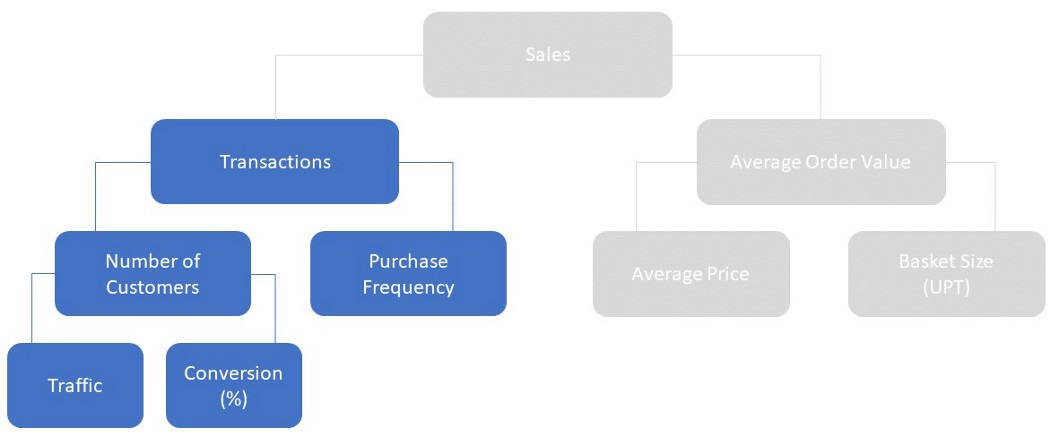 Sales

Transactions

Average Order Value

Number of Customers

Purchase Frequency

Average Price

Basket Size (UPT)

Traffic

Conversion (%)